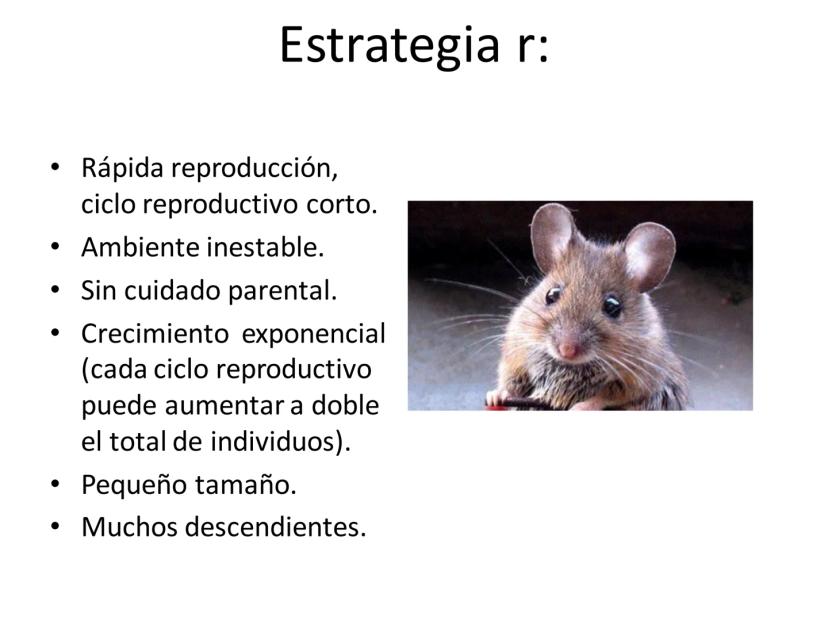 Estrategia r:

• Rápida reproducción, ciclo reproductivo corto.
• Ambiente inestable.
• Sin cuidado parental.
• Crecimiento exponencial (cada ciclo reproductivo puede aumentar a doble el total de individuos).
• Pequeño tamaño.
• Muchos descendientes.